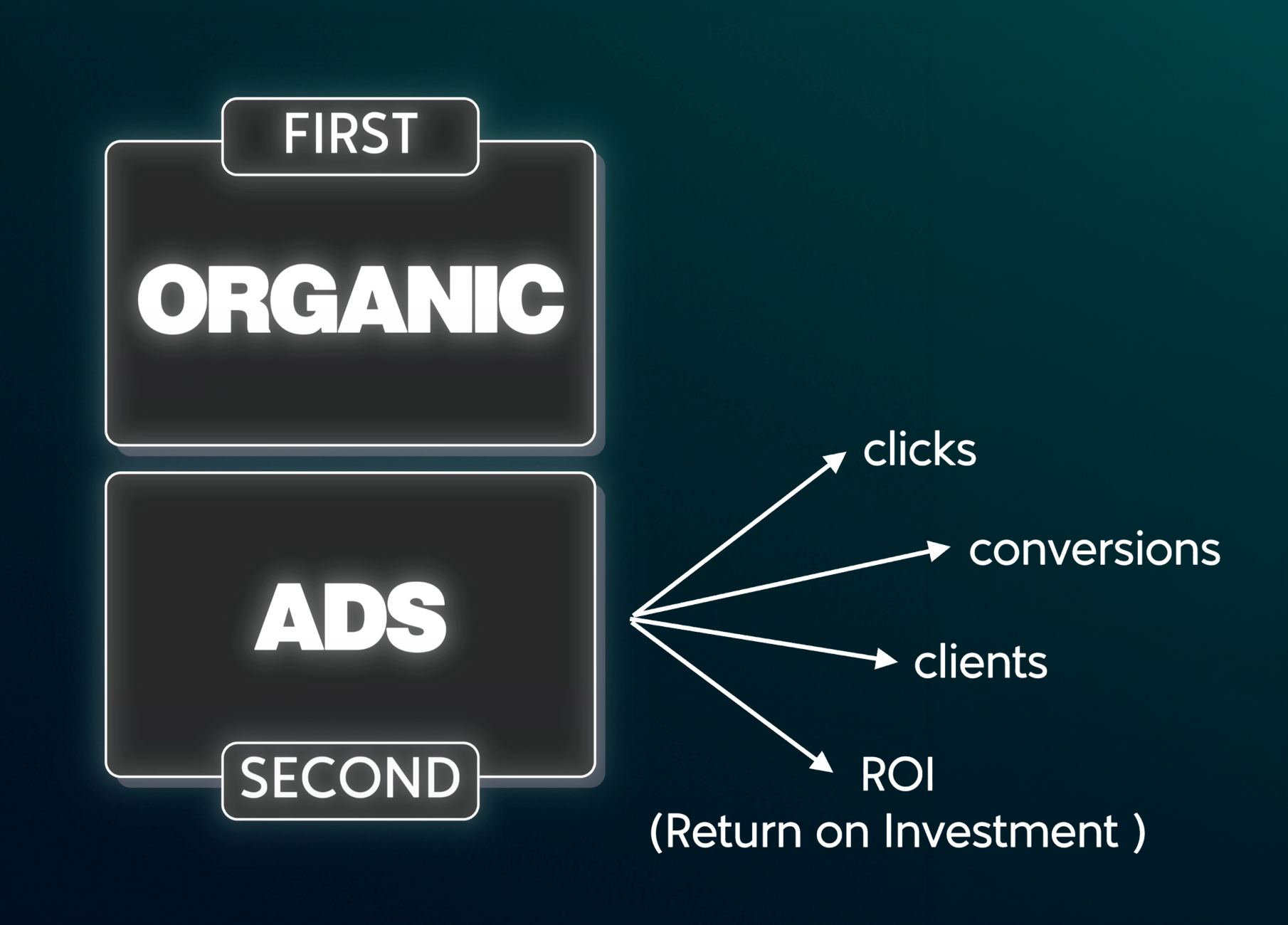 FIRST

ORGANIC

ADS

SECOND

clicks

conversions

clients

ROI
(Return on Investment )